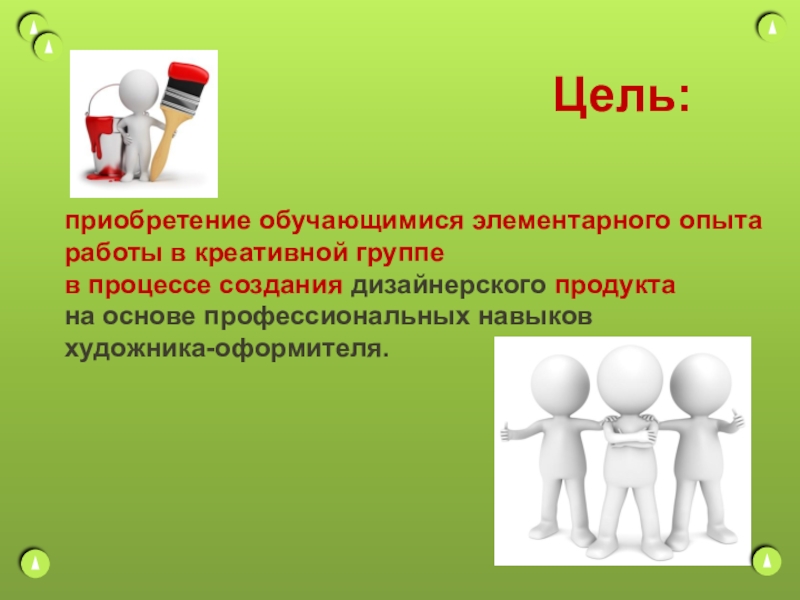 Цель:

приобретение обучающимися элементарного опыта работы в креативной группе
в процессе создания дизайнерского продукта
на основе профессиональных навыков
художника-оформителя.